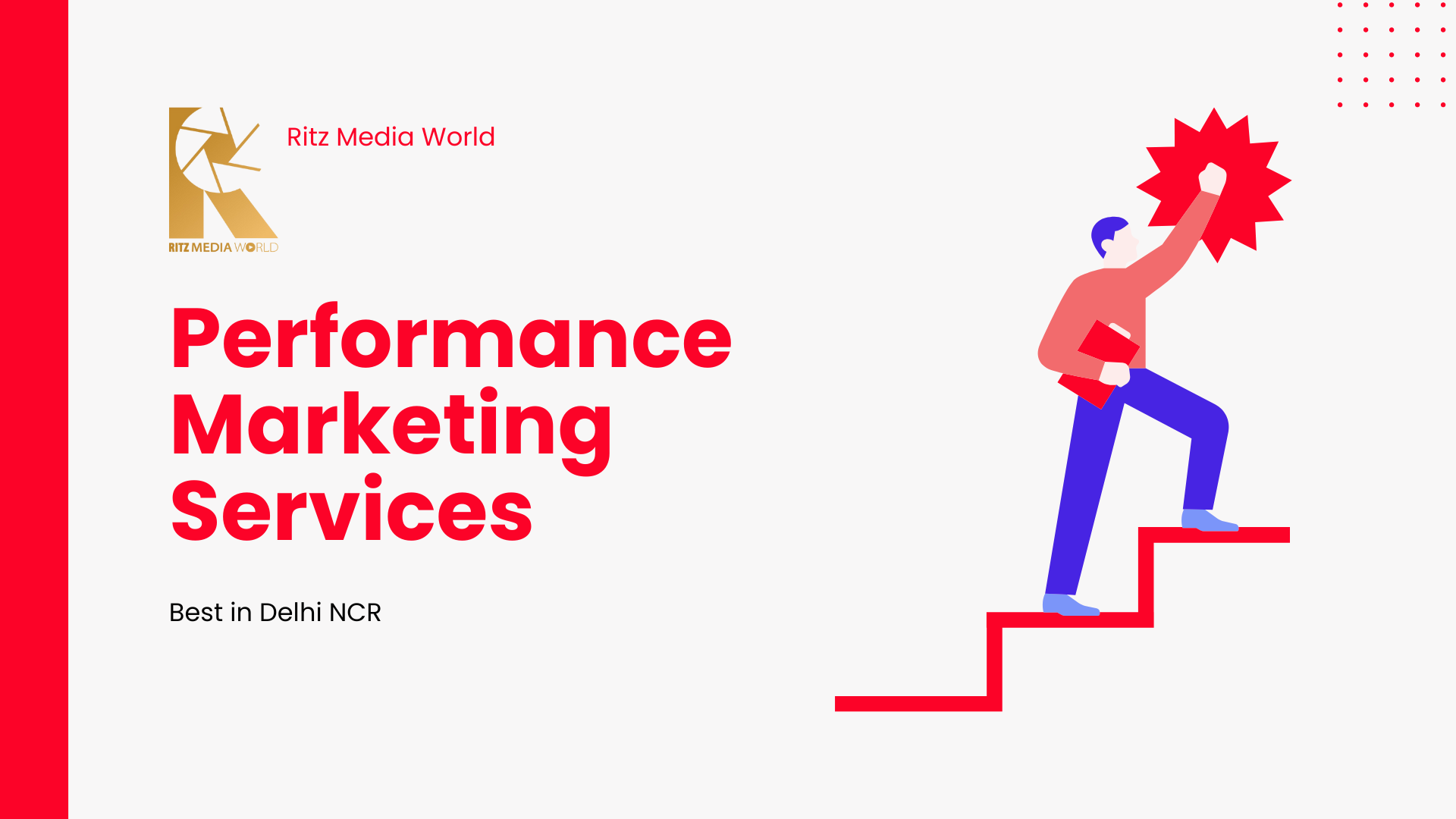 RITZ MEDIA WORLD

Ritz Media World

Performance Marketing Services

Best in Delhi NCR